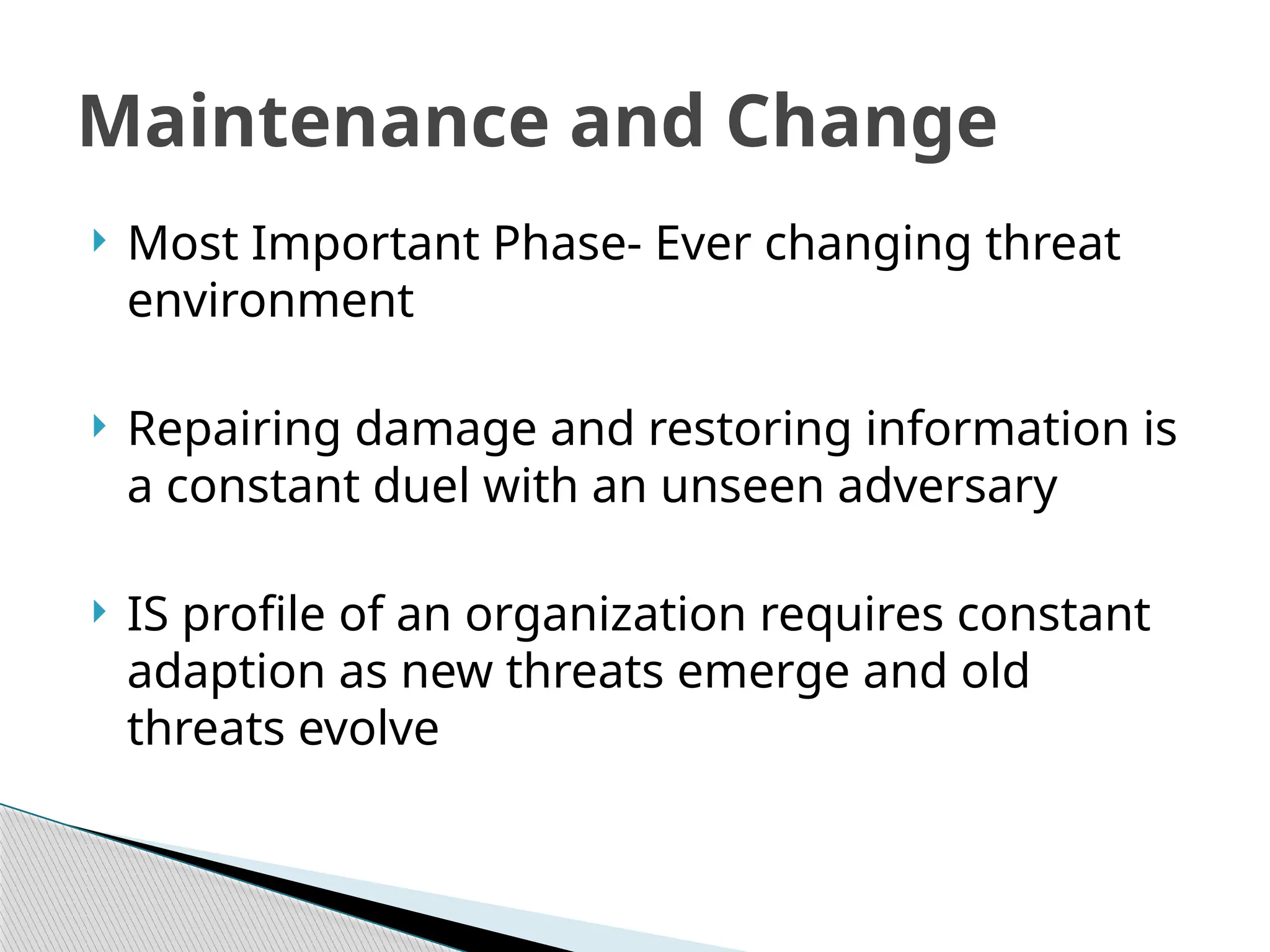 Maintenance and Change

Most Important Phase- Ever changing threat environment

Repairing damage and restoring information is a constant duel with an unseen adversary

IS profile of an organization requires constant adaption as new threats emerge and old threats evolve